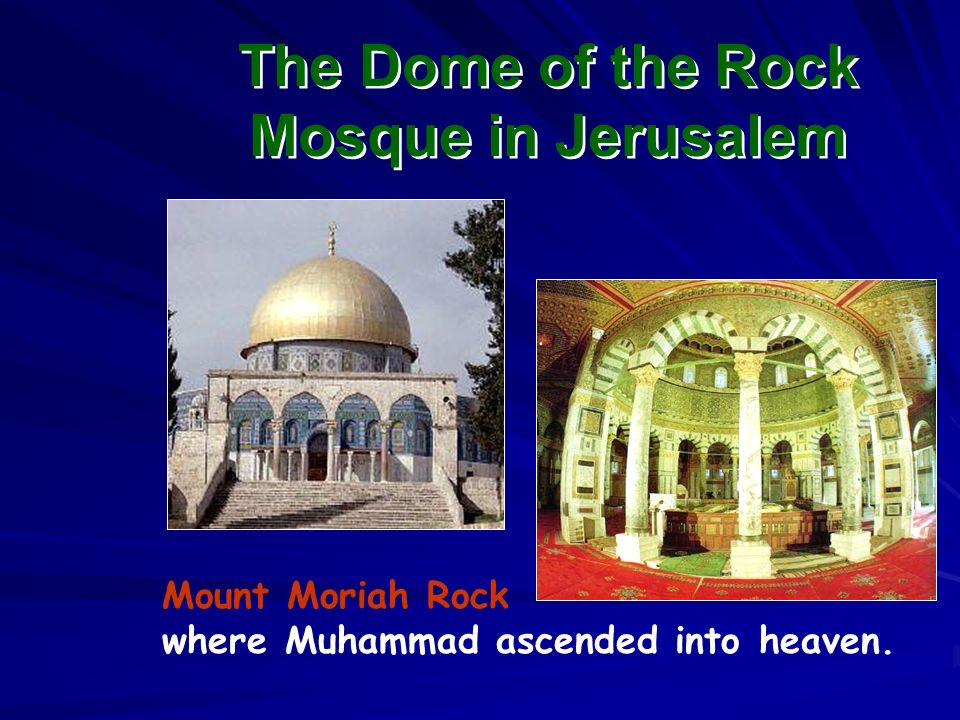 The Dome of the Rock Mosque in Jerusalem

Mount Moriah Rock
where Muhammad ascended into heaven.